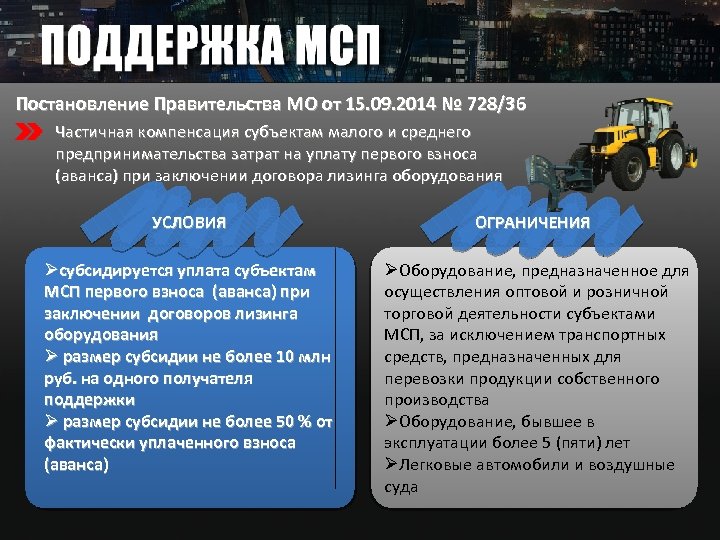 ПОДДЕРЖКА МСП

Постановление Правительства МО от 15.09.2014 № 728/36

Частичная компенсация субъектам малого и среднего предпринимательства затрат на уплату первого взноса (аванса) при заключении договора лизинга оборудования

УСЛОВИЯ

➢субсидируется уплата субъектам МСП первого взноса (аванса) при заключении договоров лизинга оборудования
➢ размер субсидии не более 10 млн руб. на одного получателя поддержки
➢ размер субсидии не более 50 % от фактически уплаченного взноса (аванса)

ОГРАНИЧЕНИЯ

➢Оборудование, предназначенное для осуществления оптовой и розничной торговой деятельности субъектами МСП, за исключением транспортных средств, предназначенных для перевозки продукции собственного производства
➢Оборудование, бывшее в эксплуатации более 5 (пяти) лет
➢Легковые автомобили и воздушные суда